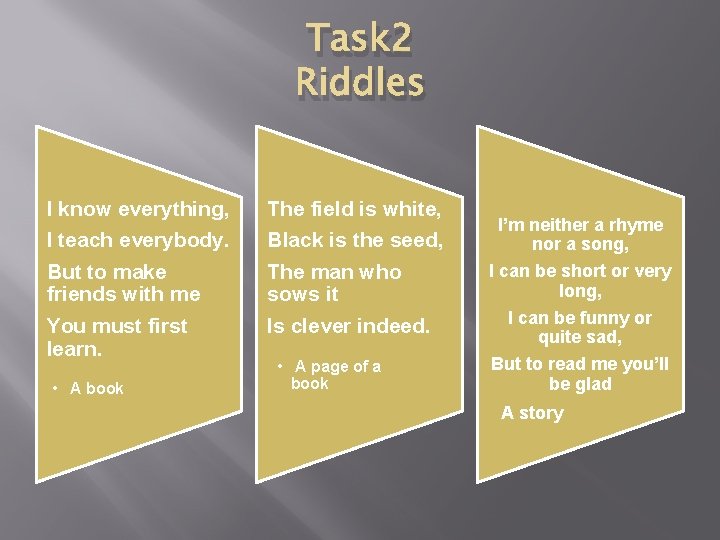 Task2
Riddles

I know everything,

I teach everybody.

But to make friends with me

You must first learn.

• A book

The field is white,

Black is the seed,

The man who sows it

Is clever indeed.

• A page of a book

I'm neither a rhyme nor a song,

I can be short or very long,

I can be funny or quite sad,

But to read me you'll be glad

A story